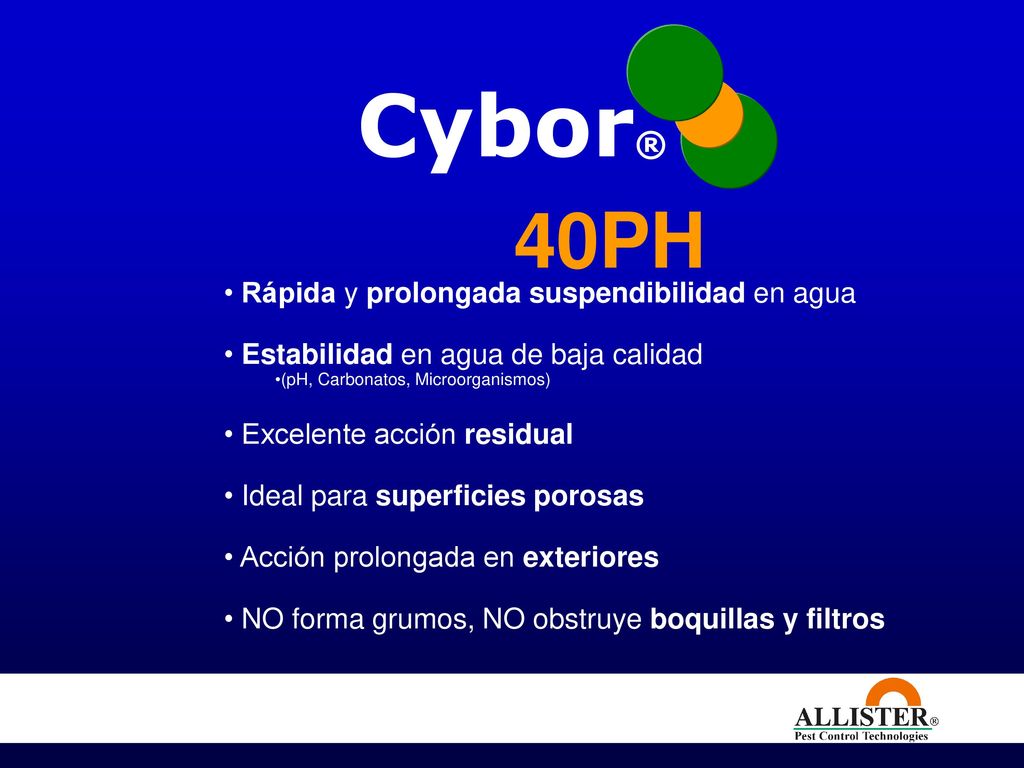 Cybor®

40PH

• Rápida y prolongada suspendibilidad en agua

• Estabilidad en agua de baja calidad
•(pH, Carbonatos, Microorganismos)

• Excelente acción residual

• Ideal para superficies porosas

• Acción prolongada en exteriores

• NO forma grumos, NO obstruye boquillas y filtros

ALLISTER®
Pest Control Technologies